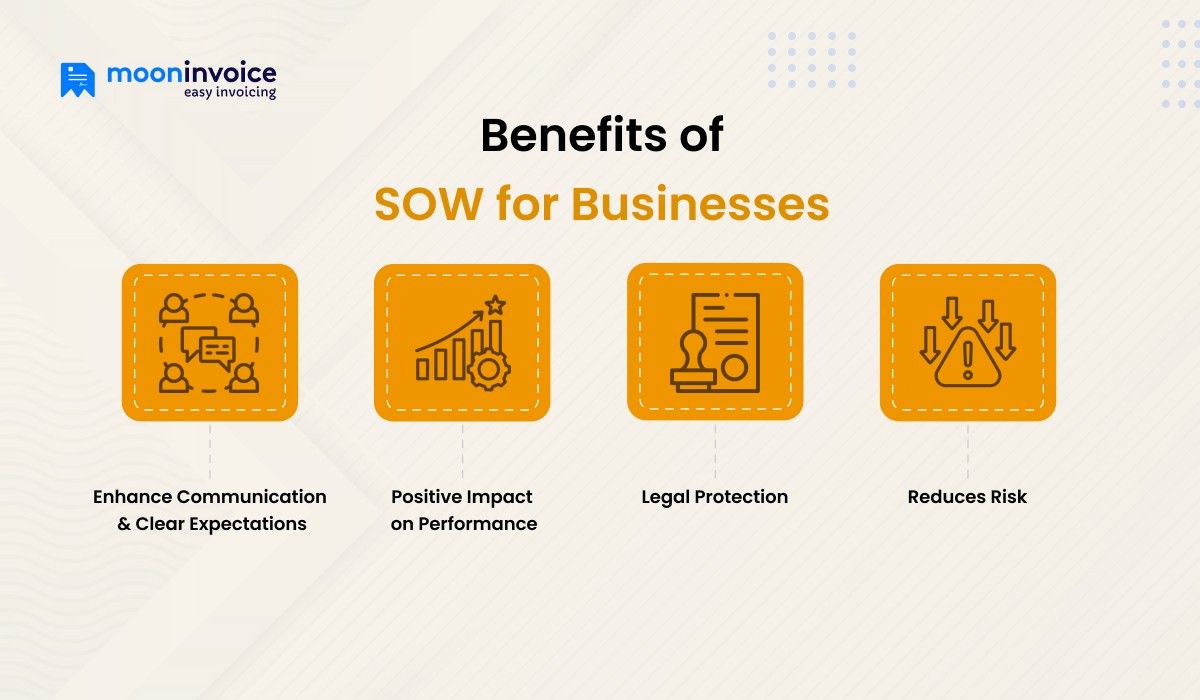 mooninvoice
easy invoicing

Benefits of
SOW for Businesses

Enhance Communication & Clear Expectations

Positive Impact on Performance

Legal Protection

Reduces Risk